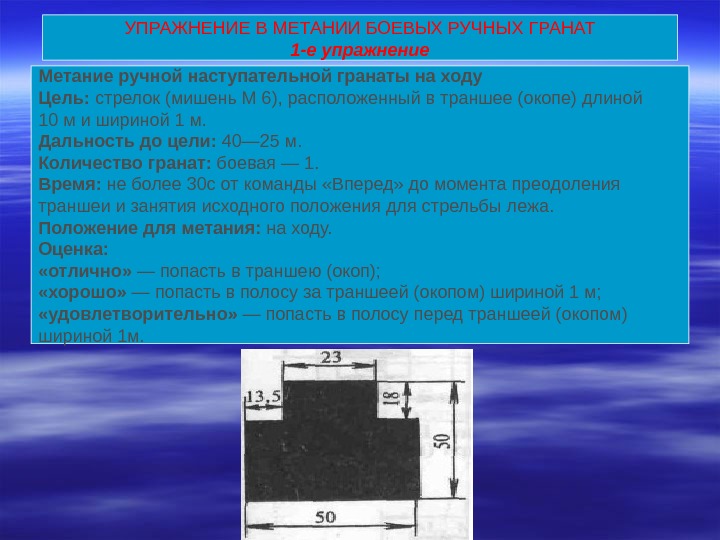 УПРАЖНЕНИЕ В МЕТАНИИ БОЕВЫХ РУЧНЫХ ГРАНАТ
1-е упражнение

Метание ручной наступательной гранаты на ходу
Цель: стрелок (мишень М 6), расположенный в траншее (окопе) длиной 10 м и шириной 1 м.
Дальность до цели: 40—25 м.
Количество гранат: боевая — 1.
Время: не более 30с от команды «Вперед» до момента преодоления траншеи и занятия исходного положения для стрельбы лежа.
Положение для метания: на ходу.
Оценка:
«отлично» — попасть в траншею (окоп);
«хорошо» — попасть в полосу за траншеей (окопом) шириной 1 м;
«удовлетворительно» — попасть в полосу перед траншеей (окопом) шириной 1м.

23
13,5
18
50
50